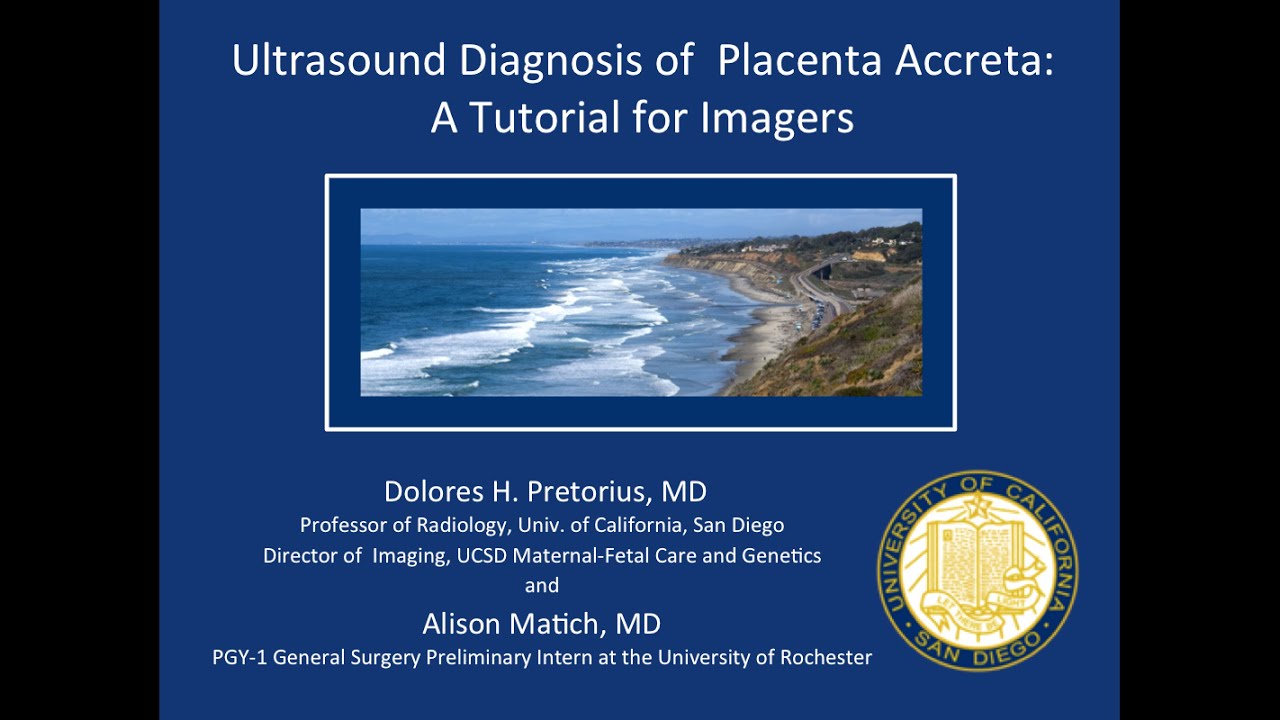 Ultrasound Diagnosis of Placenta Accreta: A Tutorial for Imagers

Dolores H. Pretorius, MD
Professor of Radiology, Univ. of California, San Diego
Director of Imaging, UCSD Maternal-Fetal Care and Genetics
and
Alison Matich, MD
PGY-1 General Surgery Preliminary Intern at the University of Rochester

UNIVERSITY OF CALIFORNIA
LET THERE BE LIGHT
SAN DIEGO